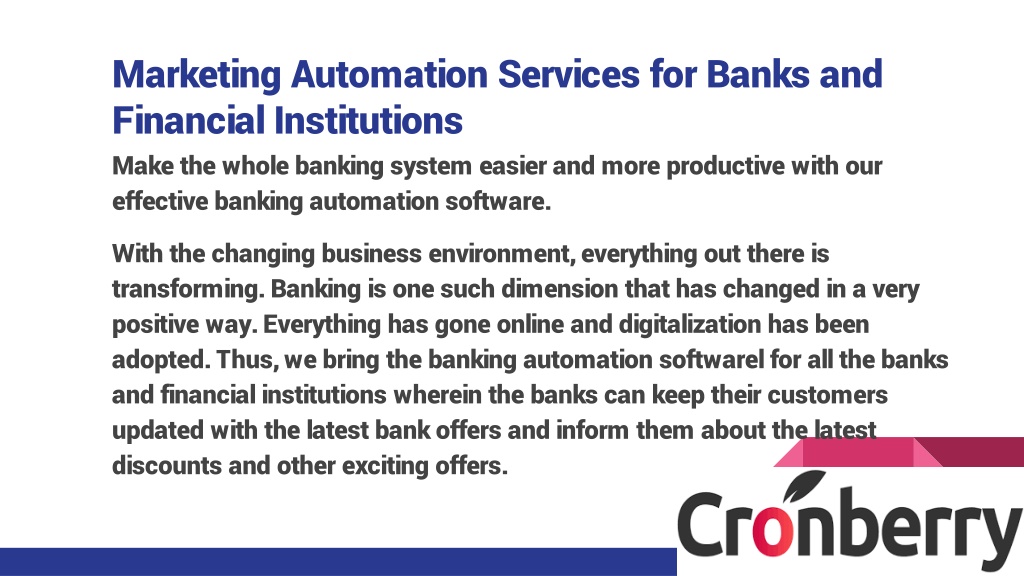 Marketing Automation Services for Banks and Financial Institutions

Make the whole banking system easier and more productive with our effective banking automation software.

With the changing business environment, everything out there is transforming. Banking is one such dimension that has changed in a very positive way. Everything has gone online and digitalization has been adopted. Thus, we bring the banking automation softwarel for all the banks and financial institutions wherein the banks can keep their customers updated with the latest bank offers and inform them about the latest discounts and other exciting offers.

Cronberry